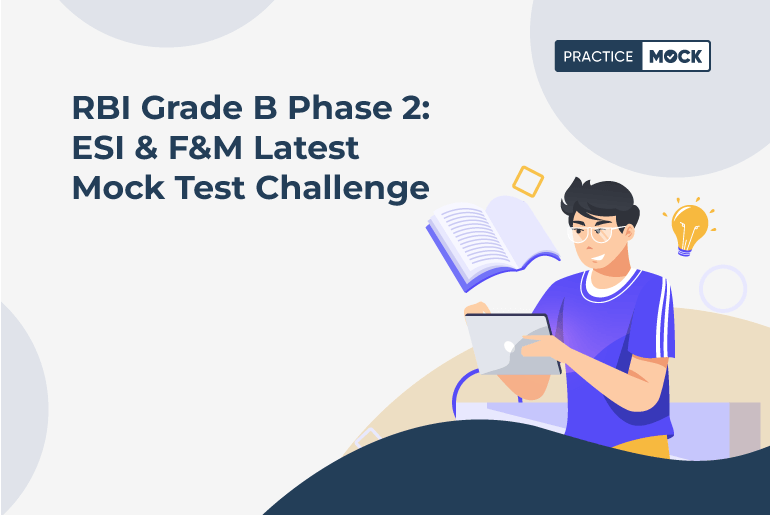 PRACTICE MOCK

RBI Grade B Phase 2: ESI & F&M Latest Mock Test Challenge